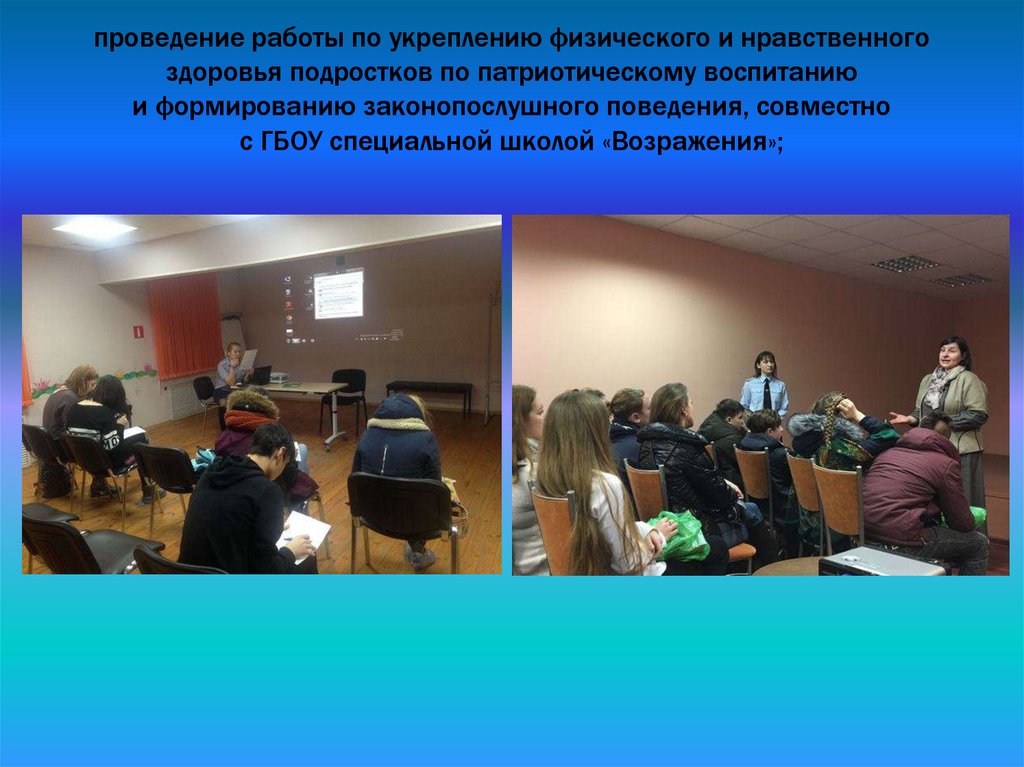 проведение работы по укреплению физического и нравственного здоровья подростков по патриотическому воспитанию и формированию законопослушного поведения, совместно с ГБОУ специальной школой «Возражения»;